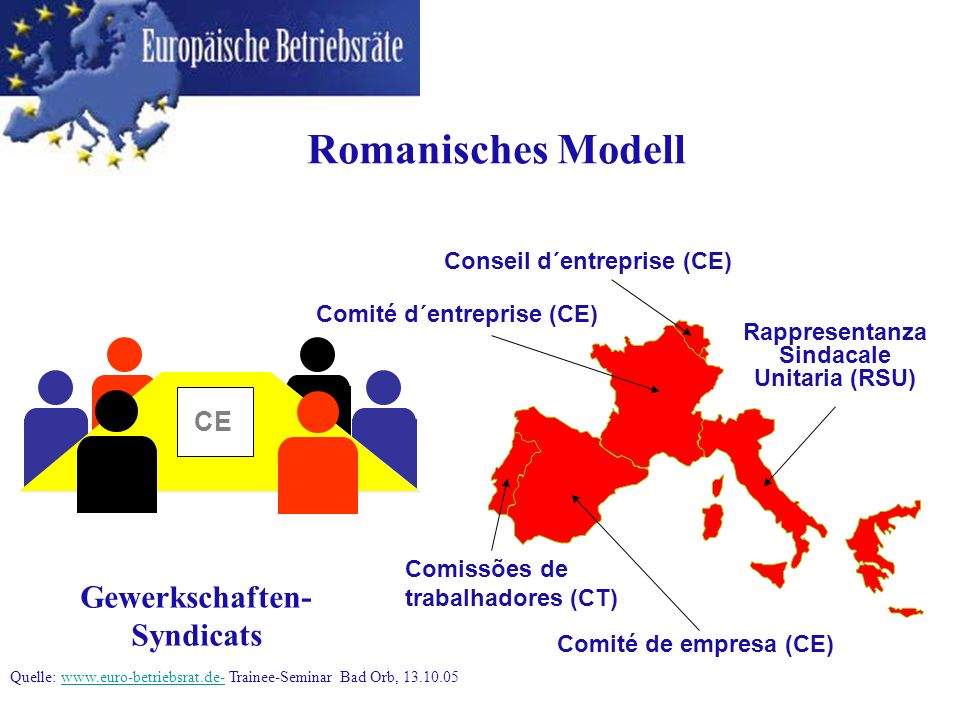 Europäische Betriebsräte

Romanisches Modell

Conseil d´entreprise (CE)

Comité d´entreprise (CE)

Rappresentanza Sindacale Unitaria (RSU)

CE

Comissões de trabalhadores (CT)

Comité de empresa (CE)

Gewerkschaften-Syndicats

Quelle: www.euro-betriebsrat.de- Trainee-Seminar Bad Orb, 13.10.05